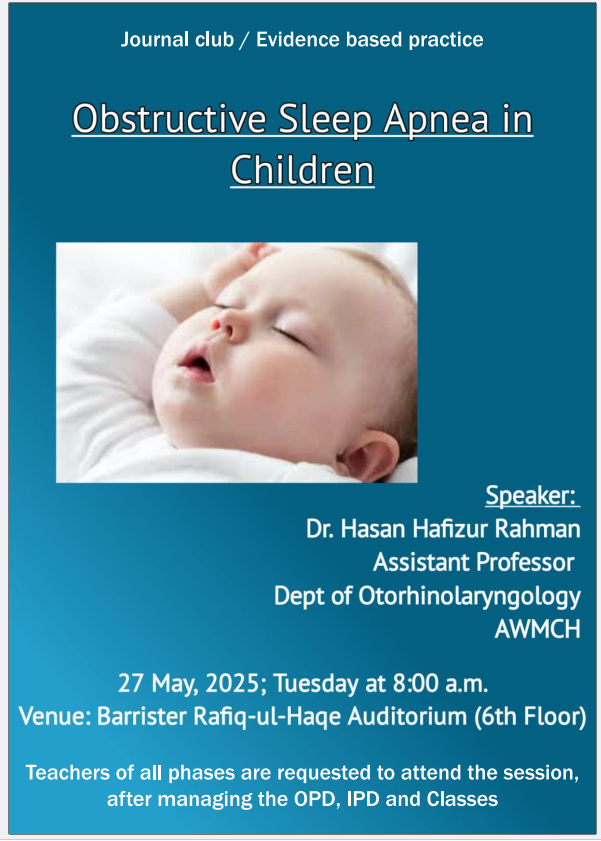 Journal club / Evidence based practice

Obstructive Sleep Apnea in Children

Speaker:
Dr. Hasan Hafizur Rahman
Assistant Professor
Dept of Otorhinolaryngology
AWMCH

27 May, 2025; Tuesday at 8:00 a.m.
Venue: Barrister Rafiq-ul-Haqe Auditorium (6th Floor)

Teachers of all phases are requested to attend the session, after managing the OPD, IPD and Classes